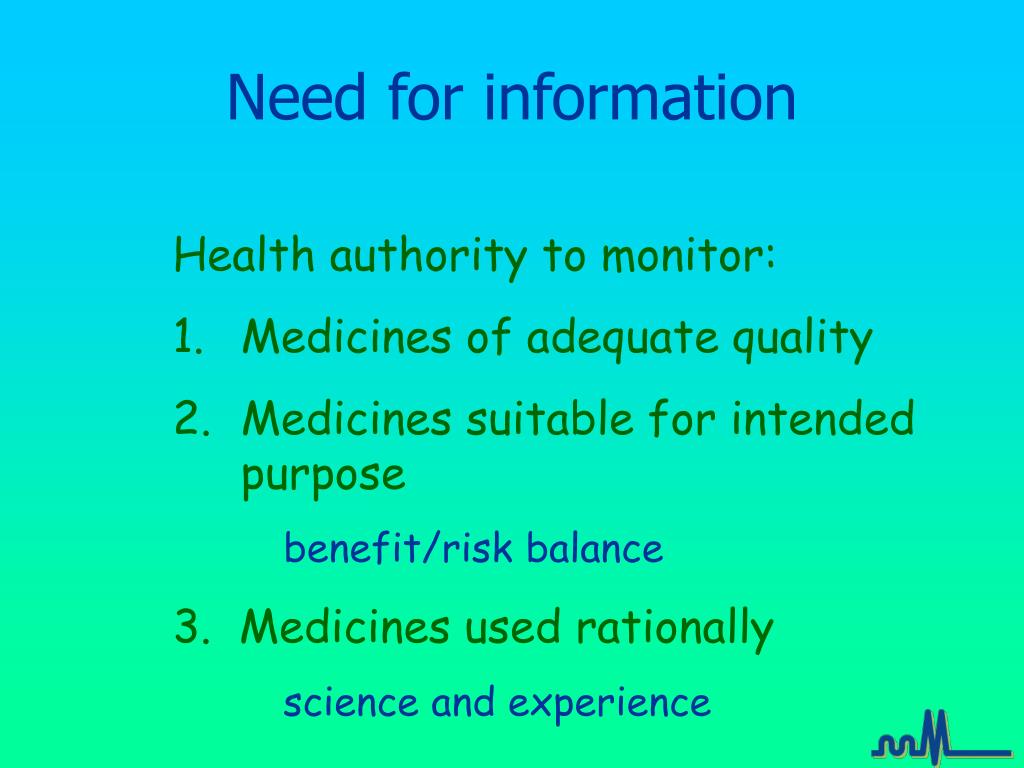 Need for information

Health authority to monitor:

1. Medicines of adequate quality

2. Medicines suitable for intended purpose

benefit/risk balance

3. Medicines used rationally

science and experience